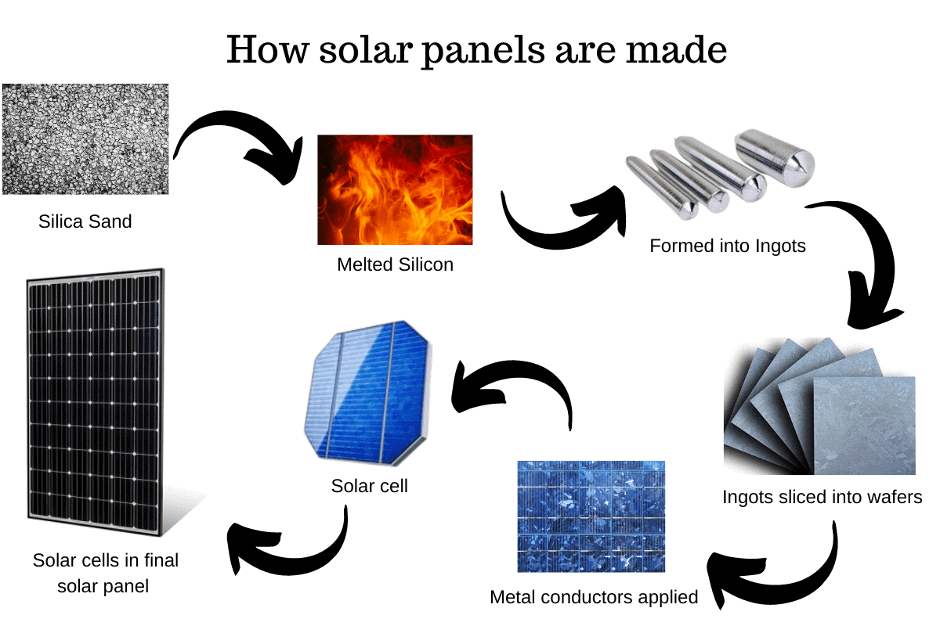 How solar panels are made

Silica Sand

Melted Silicon

Formed into Ingots

Ingots sliced into wafers

Metal conductors applied

Solar cell

Solar cells in final solar panel